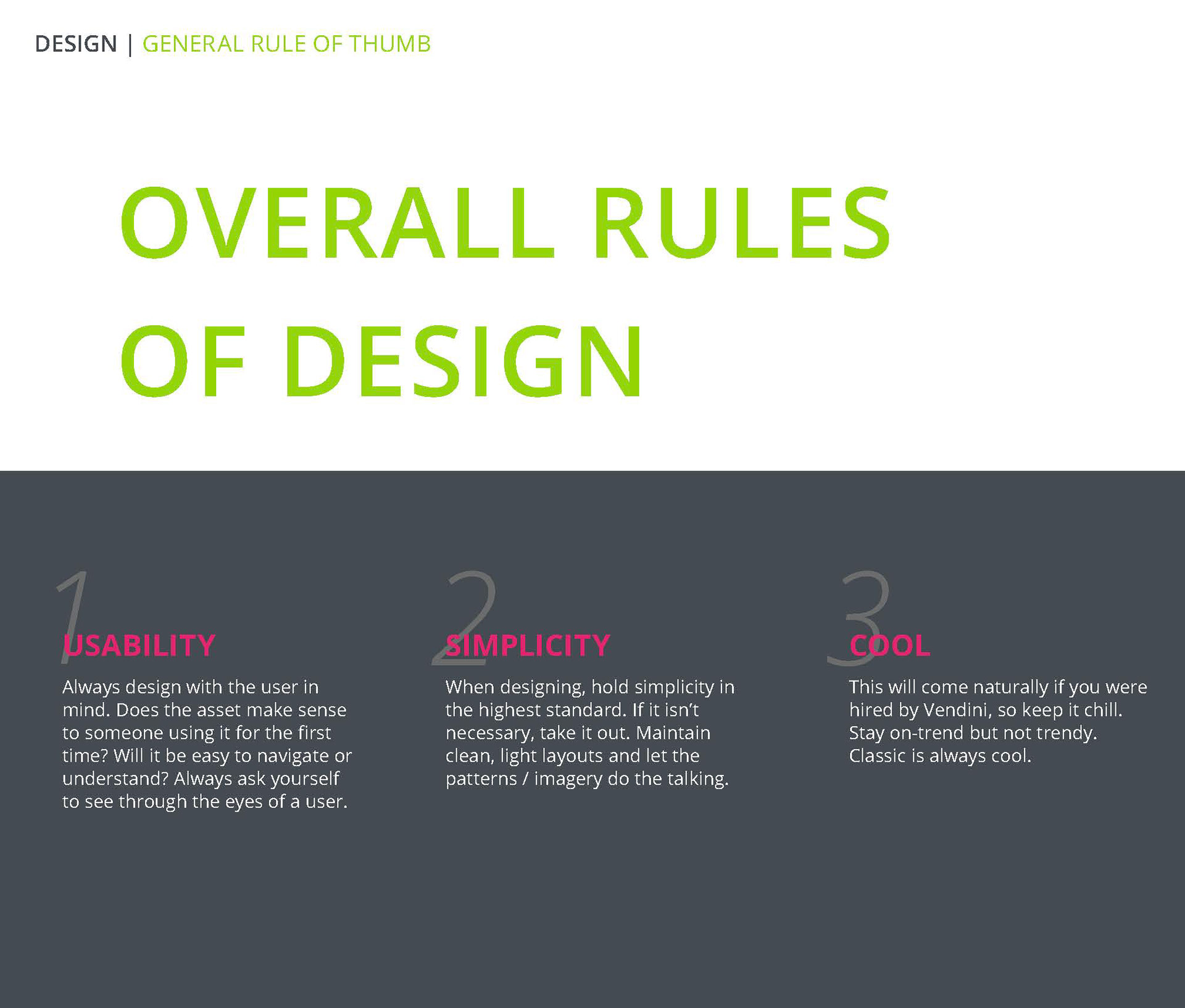 DESIGN | GENERAL RULE OF THUMB

OVERALL RULES OF DESIGN

1
USABILITY
Always design with the user in mind. Does the asset make sense to someone using it for the first time? Will it be easy to navigate or understand? Always ask yourself to see through the eyes of a user.

2
SIMPLICITY
When designing, hold simplicity in the highest standard. If it isn't necessary, take it out. Maintain clean, light layouts and let the patterns / imagery do the talking.

3
COOL
This will come naturally if you were hired by Vendini, so keep it chill. Stay on-trend but not trendy. Classic is always cool.